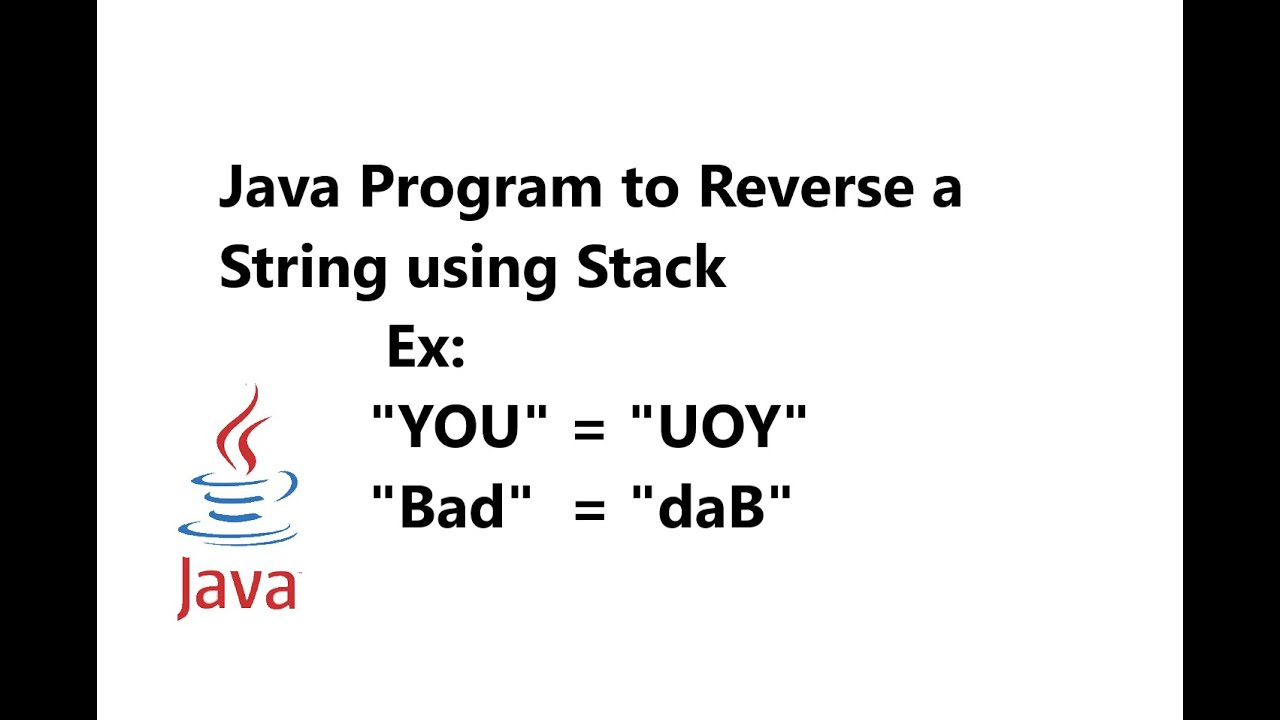 Java Program to Reverse a String using Stack

Ex:

"YOU" = "UOY"

"Bad" = "daB"

Java